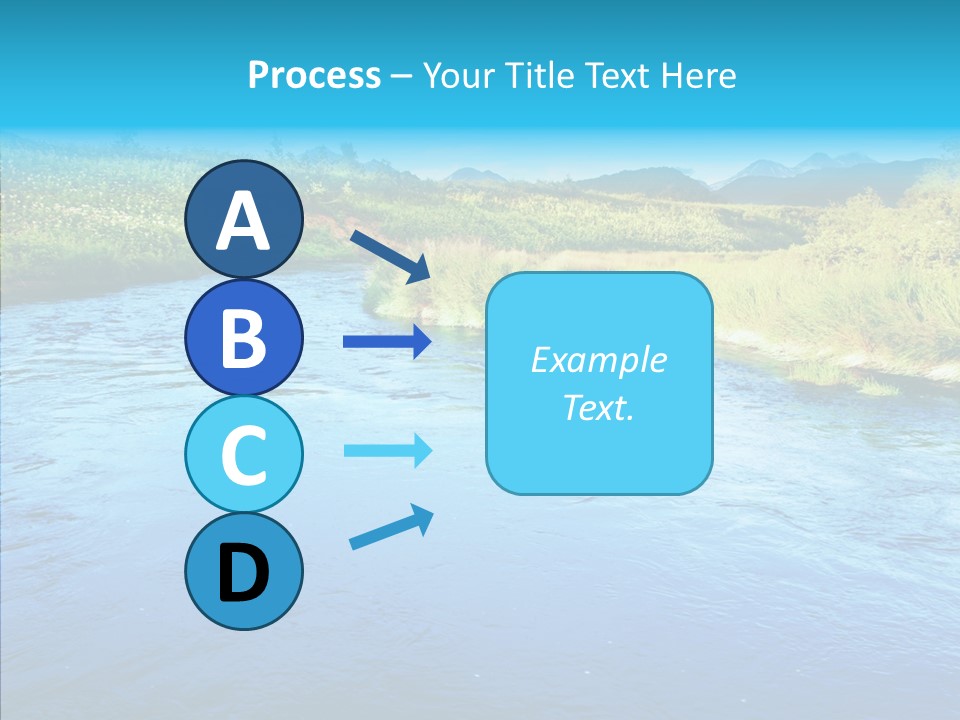 Process – Your Title Text Here

A

B

C

D

Example Text.